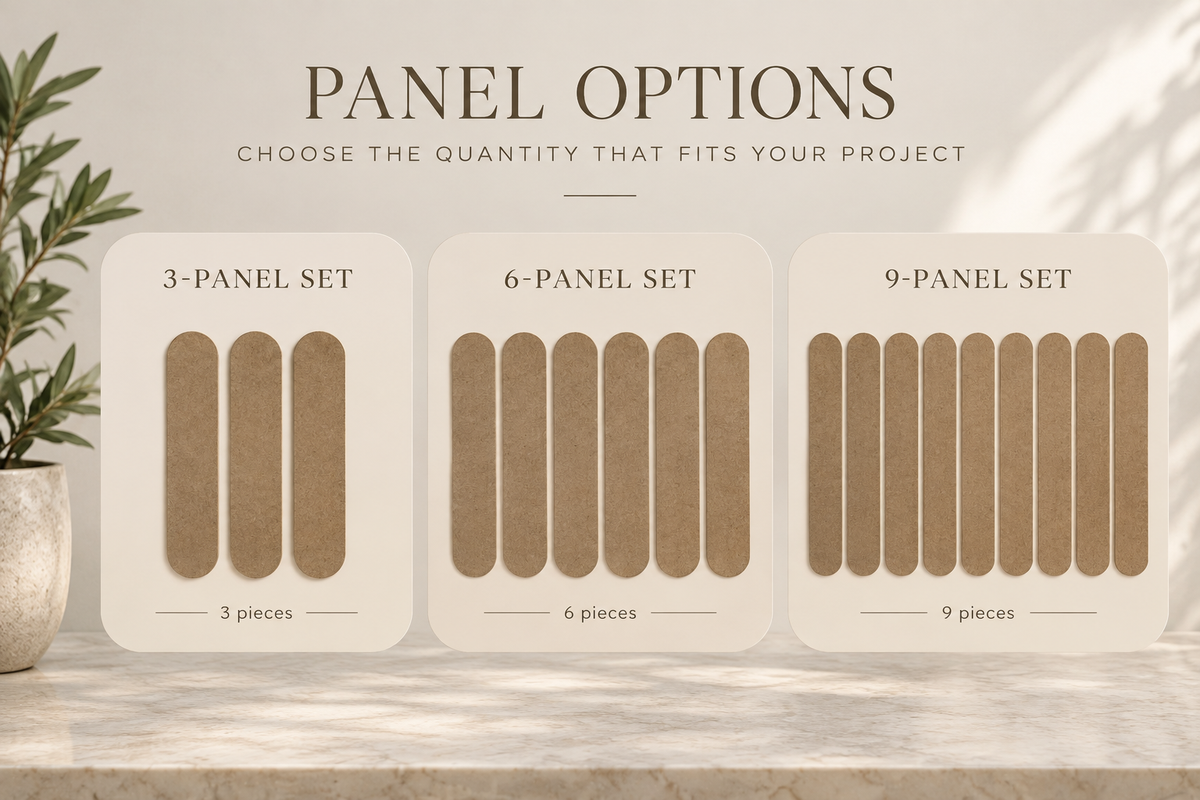 PANEL OPTIONS

CHOOSE THE QUANTITY THAT FITS YOUR PROJECT

3-PANEL SET

3 pieces

6-PANEL SET

6 pieces

9-PANEL SET

9 pieces